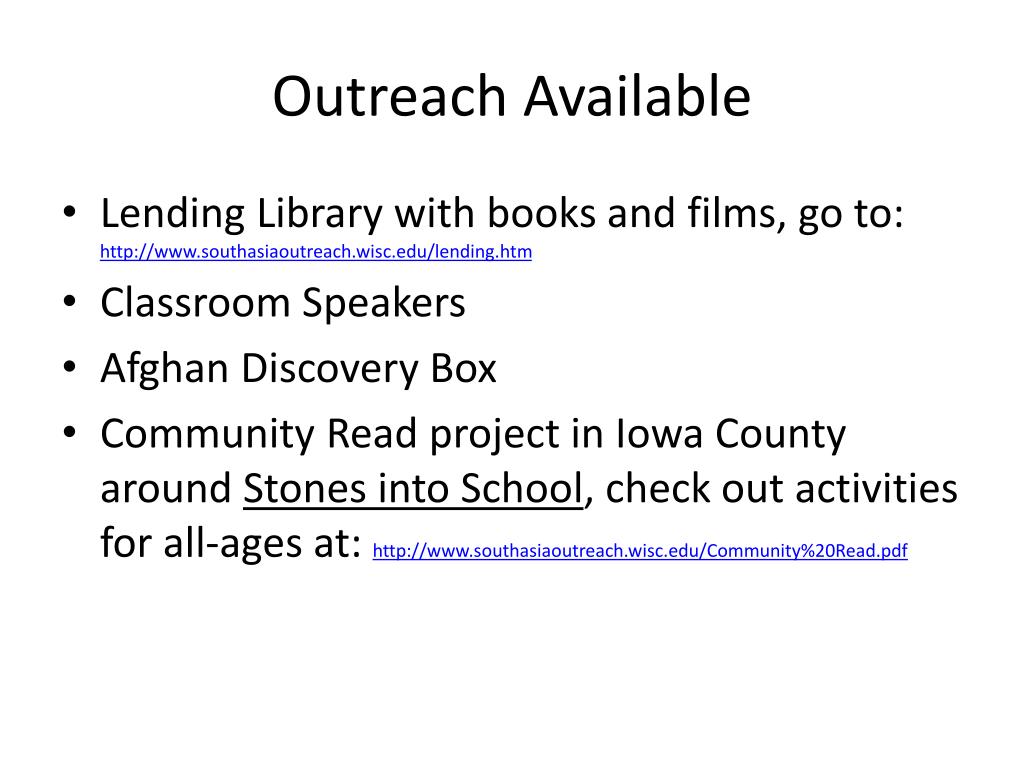 Outreach Available

• Lending Library with books and films, go to: http://www.southasiaoutreach.wisc.edu/lending.htm
• Classroom Speakers
• Afghan Discovery Box
• Community Read project in Iowa County around Stones into School, check out activities for all-ages at: http://www.southasiaoutreach.wisc.edu/Community%20Read.pdf